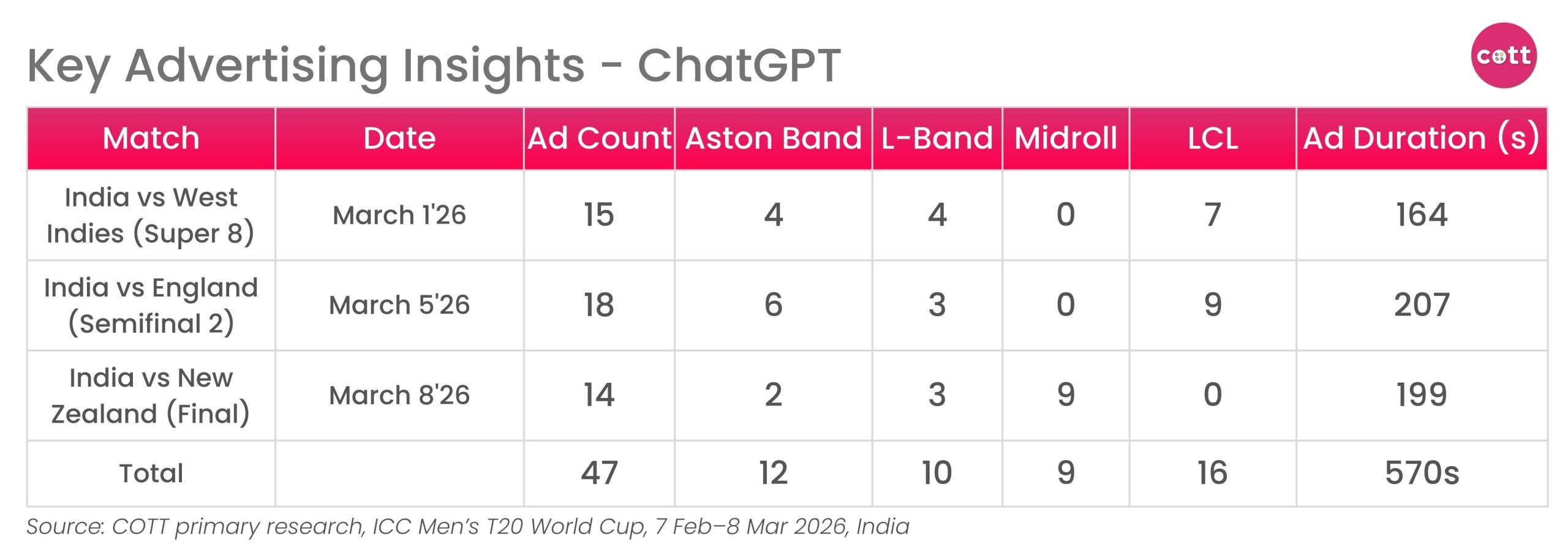 Key Advertising Insights - ChatGPT

cott

| Match | Date | Ad Count | Aston Band | L-Band | Midroll | LCL | Ad Duration (s) |
|---|---|---|---|---|---|---|---|
| India vs West Indies (Super 8) | March 1'26 | 15 | 4 | 4 | 0 | 7 | 164 |
| India vs England (Semifinal 2) | March 5'26 | 18 | 6 | 3 | 0 | 9 | 207 |
| India vs New Zealand (Final) | March 8'26 | 14 | 2 | 3 | 9 | 0 | 199 |
| Total | | 47 | 12 | 10 | 9 | 16 | 570s |

Source: COTT primary research, ICC Men's T20 World Cup, 7 Feb–8 Mar 2026, India